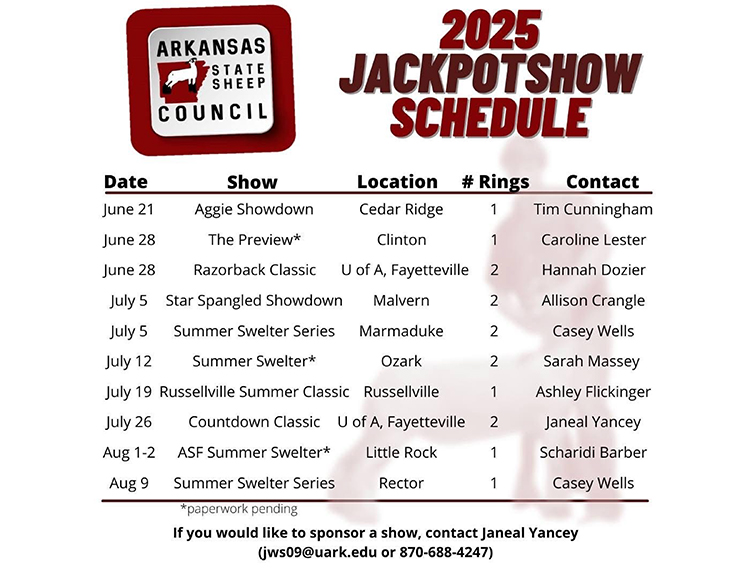 ARKANSAS STATE SHEEP COUNCIL

2025 JACKPOTSHOW SCHEDULE

| Date | Show | Location | # Rings | Contact |
|---|---|---|---|---|
| June 21 | Aggie Showdown | Cedar Ridge | 1 | Tim Cunningham |
| June 28 | The Preview* | Clinton | 1 | Caroline Lester |
| June 28 | Razorback Classic | U of A, Fayetteville | 2 | Hannah Dozier |
| July 5 | Star Spangled Showdown | Malvern | 2 | Allison Crangle |
| July 5 | Summer Swelter Series | Marmaduke | 2 | Casey Wells |
| July 12 | Summer Swelter* | Ozark | 2 | Sarah Massey |
| July 19 | Russellville Summer Classic | Russellville | 1 | Ashley Flickinger |
| July 26 | Countdown Classic | U of A, Fayetteville | 2 | Janeal Yancey |
| Aug 1-2 | ASF Summer Swelter* | Little Rock | 1 | Scharidi Barber |
| Aug 9 | Summer Swelter Series | Rector | 1 | Casey Wells |

*paperwork pending

If you would like to sponsor a show, contact Janeal Yancey (jws09@uark.edu or 870-688-4247)